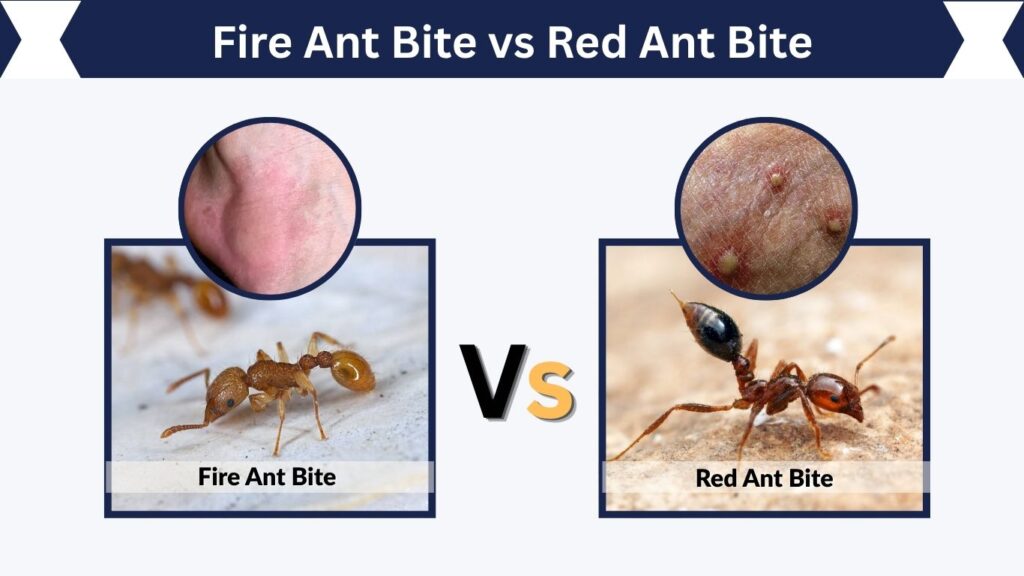 Fire Ant Bite vs Red Ant Bite

Fire Ant Bite

VS

Red Ant Bite